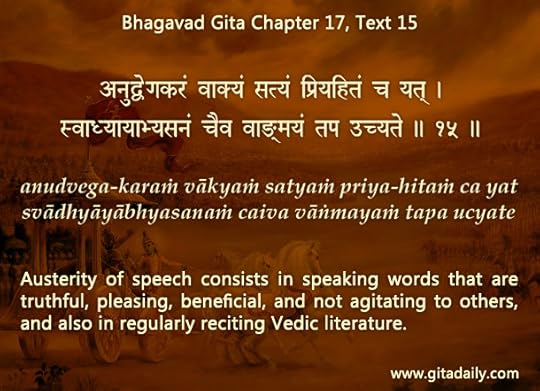 Bhagavad Gita Chapter 17, Text 15

अनुद्वेगकरं वाक्यं सत्यं प्रियहितं च यत् ।
स्वाध्यायाभ्यसनं चैव वाङ्मयं तप उच्यते ॥ १५ ॥

anudvega-karaṁ vākyaṁ satyaṁ priya-hitaṁ ca yat
svādhyāyābhyasanaṁ caiva vāṅmayaṁ tapa ucyate

Austerity of speech consists in speaking words that are truthful, pleasing, beneficial, and not agitating to others, and also in regularly reciting Vedic literature.

www.gitadaily.com